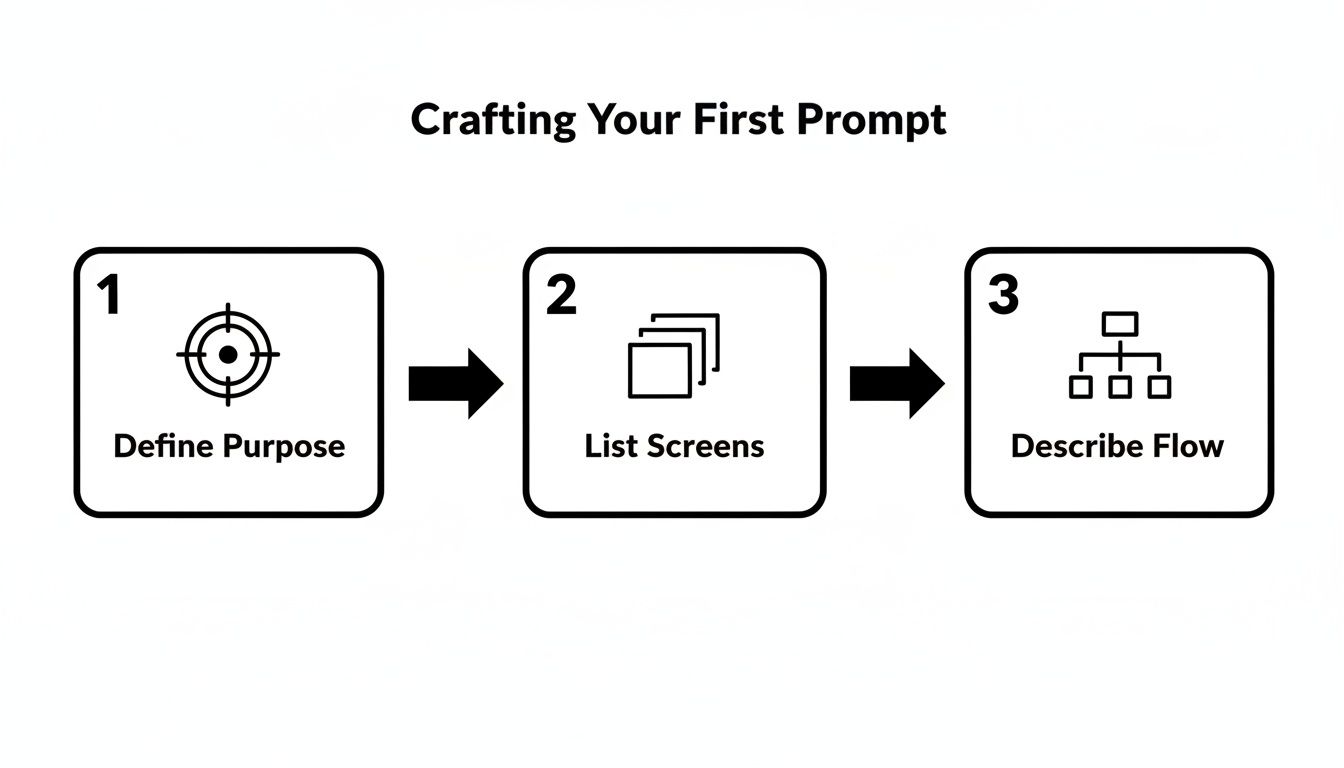 Crafting Your First Prompt

1
Define Purpose

2
List Screens

3
Describe Flow